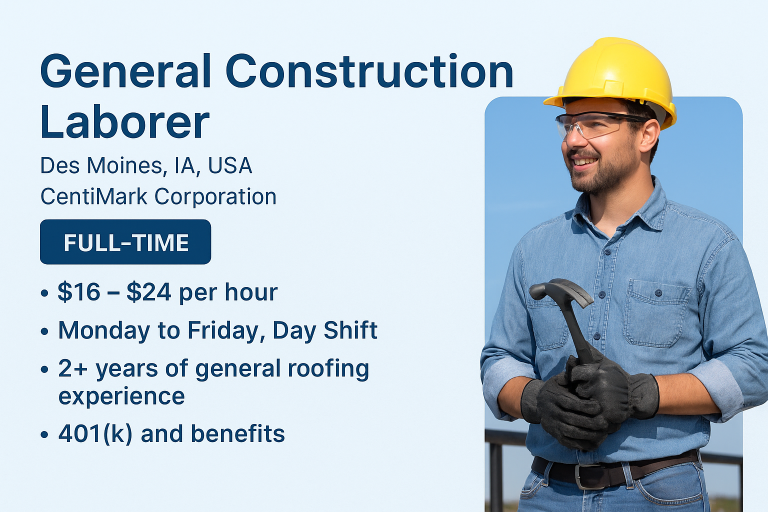 General Construction Laborer

Des Moines, IA, USA

CentiMark Corporation

FULL-TIME

• \$16 – \$24 per hour

• Monday to Friday, Day Shift

• 2+ years of general roofing experience

• 401(k) and benefits